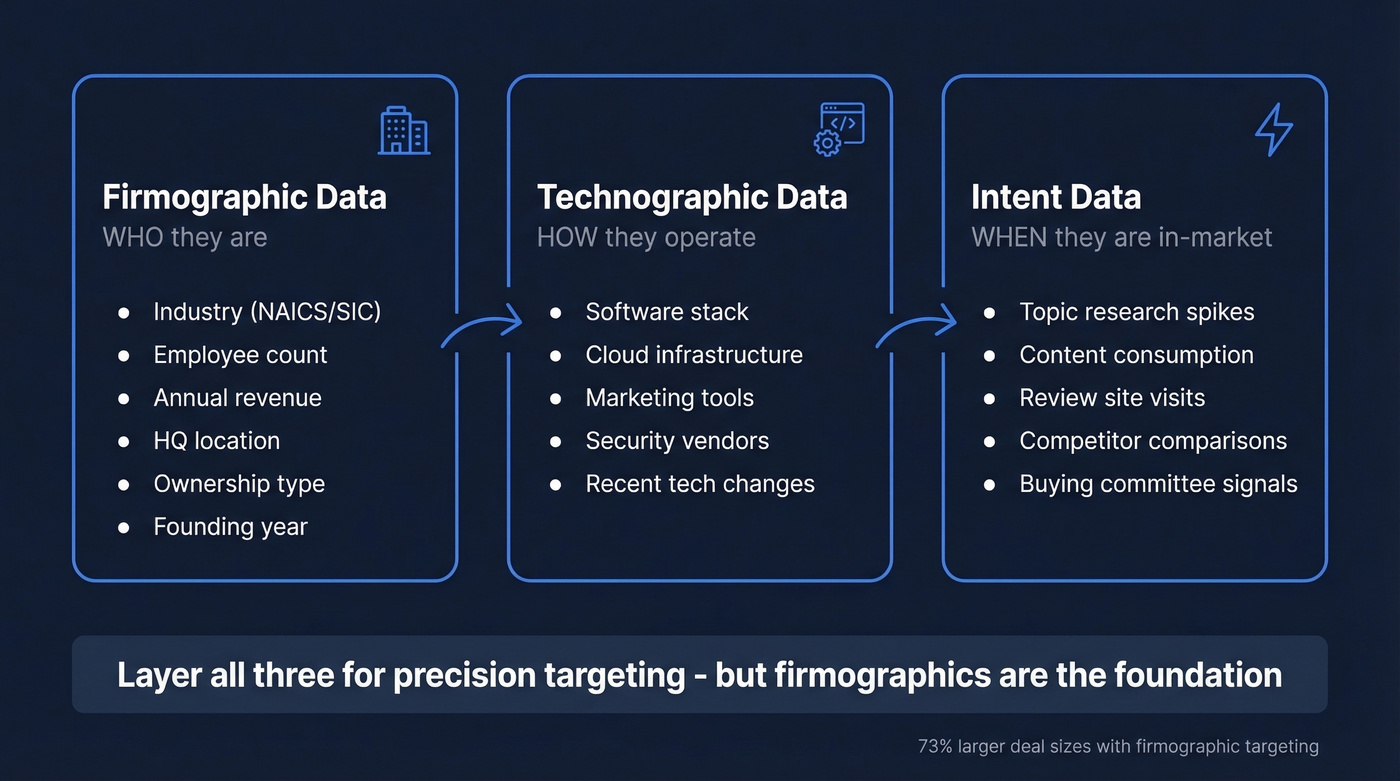 Firmographic Data
WHO they are

- Industry (NAICS/SIC)
- Employee count
- Annual revenue
- HQ location
- Ownership type
- Founding year

Technographic Data
HOW they operate

- Software stack
- Cloud infrastructure
- Marketing tools
- Security vendors
- Recent tech changes

Intent Data
WHEN they are in-market

- Topic research spikes
- Content consumption
- Review site visits
- Competitor comparisons
- Buying committee signals

Layer all three for precision targeting - but firmographics are the foundation

73% larger deal sizes with firmographic targeting